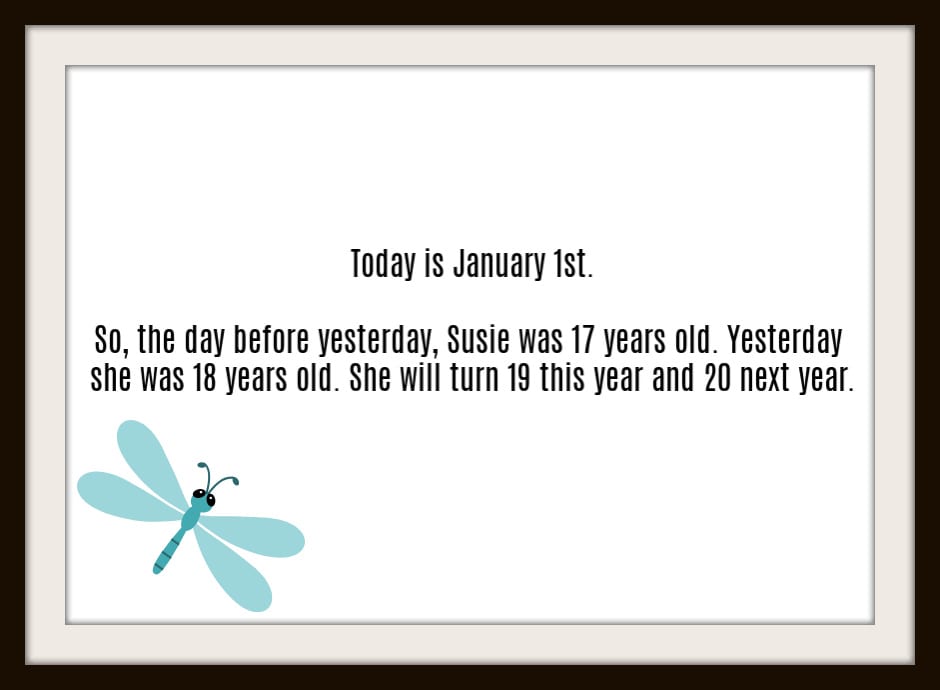 Today is January 1st.

So, the day before yesterday, Susie was 17 years old. Yesterday she was 18 years old. She will turn 19 this year and 20 next year.